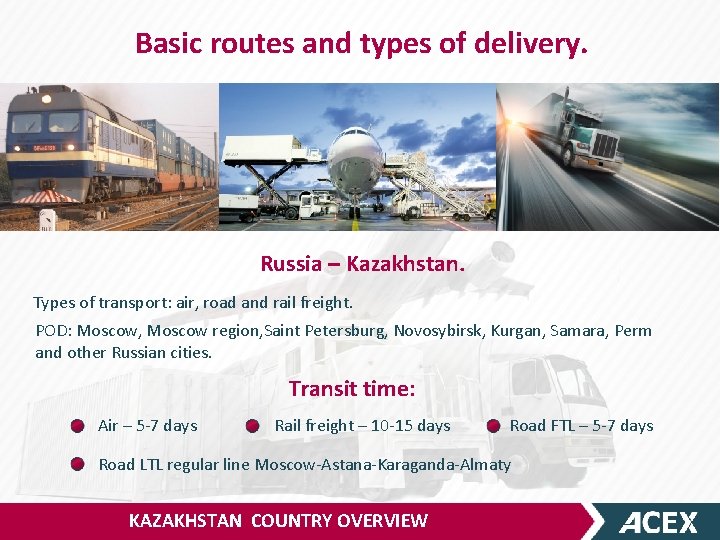 Basic routes and types of delivery.

Russia – Kazakhstan.

Types of transport: air, road and rail freight.

POD: Moscow, Moscow region,Saint Petersburg, Novosybirsk, Kurgan, Samara, Perm and other Russian cities.

Transit time:

Air – 5-7 days

Rail freight – 10-15 days

Road FTL – 5-7 days

Road LTL regular line Moscow-Astana-Karaganda-Almaty

KAZAKHSTAN COUNTRY OVERVIEW

ACEX